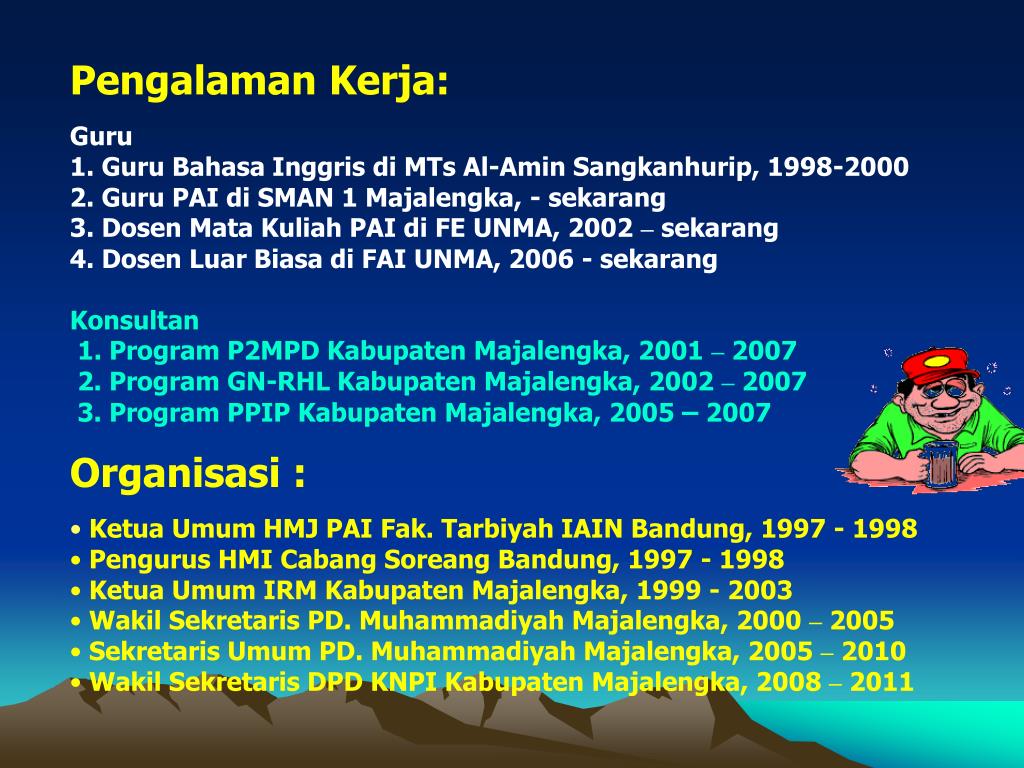 Pengalaman Kerja:

Guru
1. Guru Bahasa Inggris di MTs Al-Amin Sangkanhurip, 1998-2000
2. Guru PAI di SMAN 1 Majalengka, - sekarang
3. Dosen Mata Kuliah PAI di FE UNMA, 2002 – sekarang
4. Dosen Luar Biasa di FAI UNMA, 2006 - sekarang

Konsultan
1. Program P2MPD Kabupaten Majalengka, 2001 – 2007
2. Program GN-RHL Kabupaten Majalengka, 2002 – 2007
3. Program PPIP Kabupaten Majalengka, 2005 – 2007

Organisasi :

• Ketua Umum HMJ PAI Fak. Tarbiyah IAIN Bandung, 1997 - 1998
• Pengurus HMI Cabang Soreang Bandung, 1997 - 1998
• Ketua Umum IRM Kabupaten Majalengka, 1999 - 2003
• Wakil Sekretaris PD. Muhammadiyah Majalengka, 2000 – 2005
• Sekretaris Umum PD. Muhammadiyah Majalengka, 2005 – 2010
• Wakil Sekretaris DPD KNPI Kabupaten Majalengka, 2008 – 2011